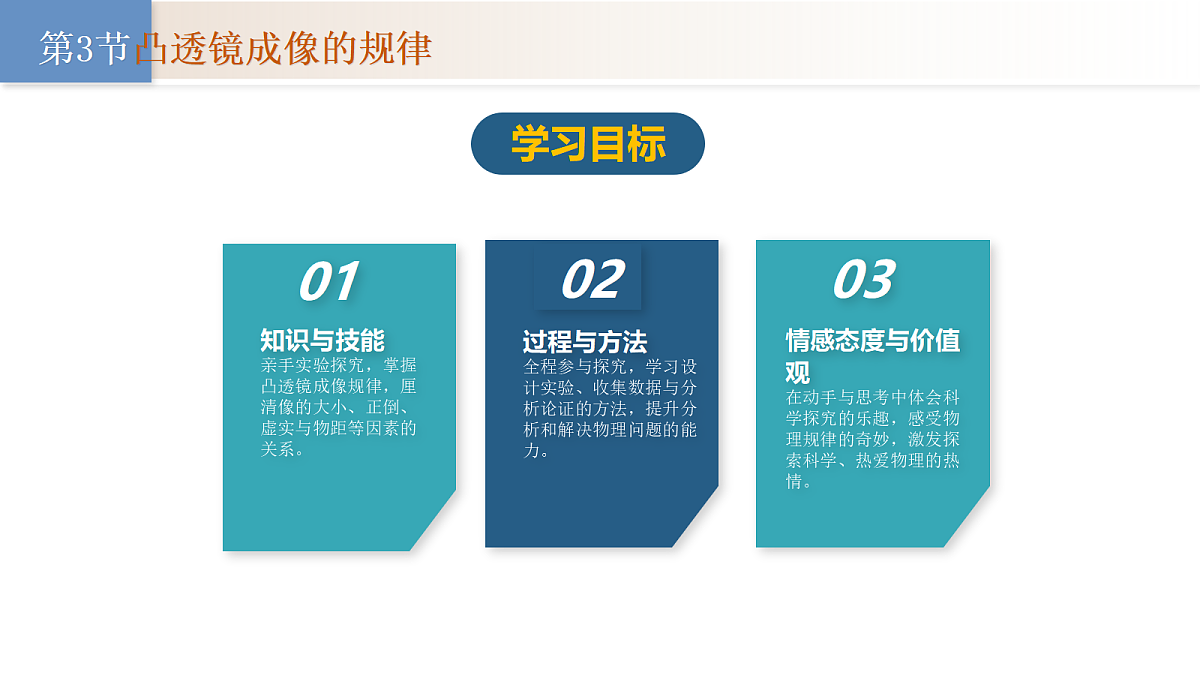 第3节凸透镜成像的规律

学习目标

01

知识与技能

亲手实验探究，掌握凸透镜成像规律，厘清像的大小、正倒、虚实与物距等因素的关系。

02

过程与方法

全程参与探究，学习设计实验、收集数据与分析论证的方法，提升分析和解决物理问题的能力。

03

情感态度与价值观

在动手与思考中体会科学探究的乐趣，感受物理规律的奇妙，激发探索科学、热爱物理的热情。